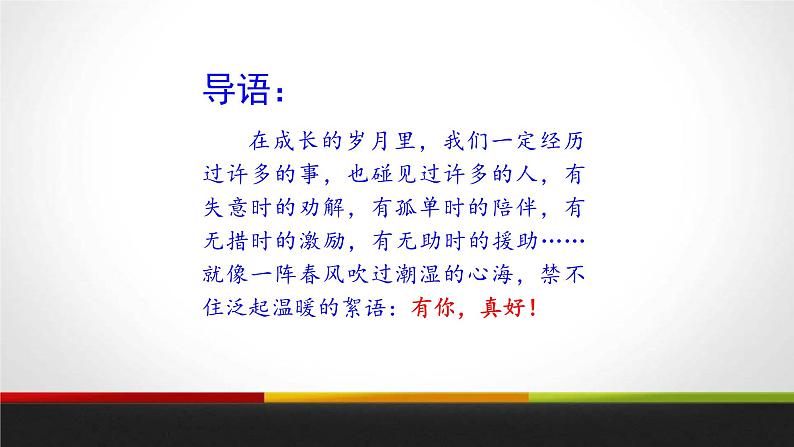 导语：

在成长的岁月里，我们一定经历过许多的事，也碰见过许多的人，有失意时的劝解，有孤单时的陪伴，有无措时的激励，有无助时的援助……就像一阵春风吹过潮湿的心海，禁不住泛起温暖的絮语：有你，真好！